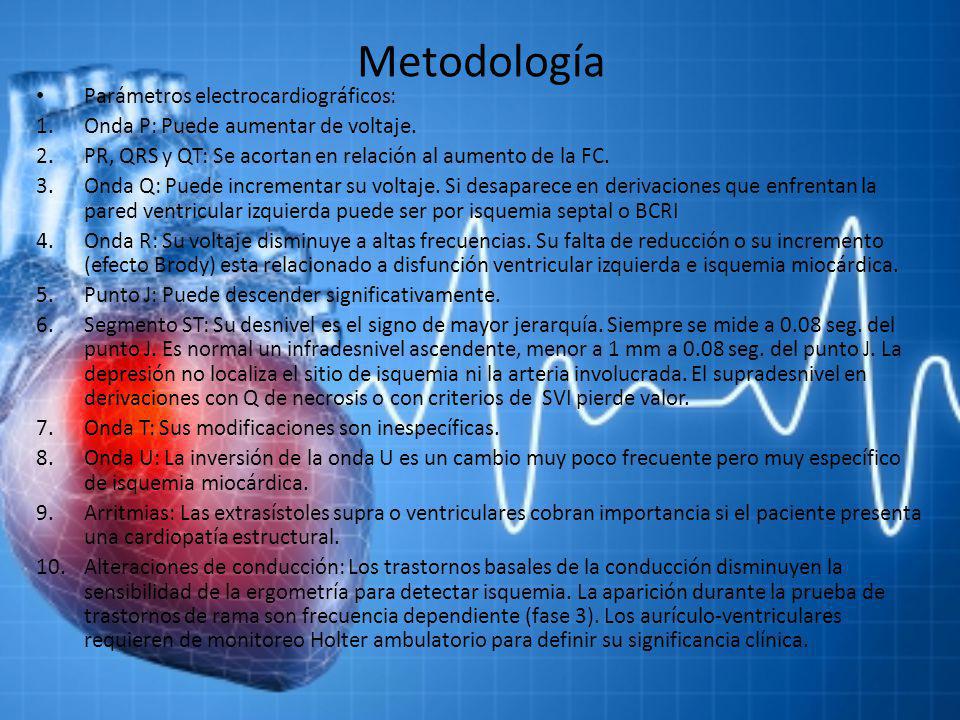 Metodología

• Parámetros electrocardiográficos:
1. Onda P: Puede aumentar de voltaje.
2. PR, QRS y QT: Se acortan en relación al aumento de la FC.
3. Onda Q: Puede incrementar su voltaje. Si desaparece en derivaciones que enfrentan la pared ventricular izquierda puede ser por isquemia septal o BCRI
4. Onda R: Su voltaje disminuye a altas frecuencias. Su falta de reducción o su incremento (efecto Brody) esta relacionado a disfunción ventricular izquierda e isquemia miocárdica.
5. Punto J: Puede descender significativamente.
6. Segmento ST: Su desnivel es el signo de mayor jerarquía. Siempre se mide a 0.08 seg. del punto J. Es normal un infradesnivel ascendente, menor a 1 mm a 0.08 seg. del punto J. La depresión no localiza el sitio de isquemia ni la arteria involucrada. El supradesnivel en derivaciones con Q de necrosis o con criterios de SVI pierde valor.
7. Onda T: Sus modificaciones son inespecíficas.
8. Onda U: La inversión de la onda U es un cambio muy poco frecuente pero muy específico de isquemia miocárdica.
9. Arritmias: Las extrasístoles supra o ventriculares cobran importancia si el paciente presenta una cardiopatía estructural.
10. Alteraciones de conducción: Los trastornos basales de la conducción disminuyen la sensibilidad de la ergometría para detectar isquemia. La aparición durante la prueba de trastornos de rama son frecuencia dependiente (fase 3). Los aurículo-ventriculares requieren de monitoreo Holter ambulatorio para definir su significancia clínica.